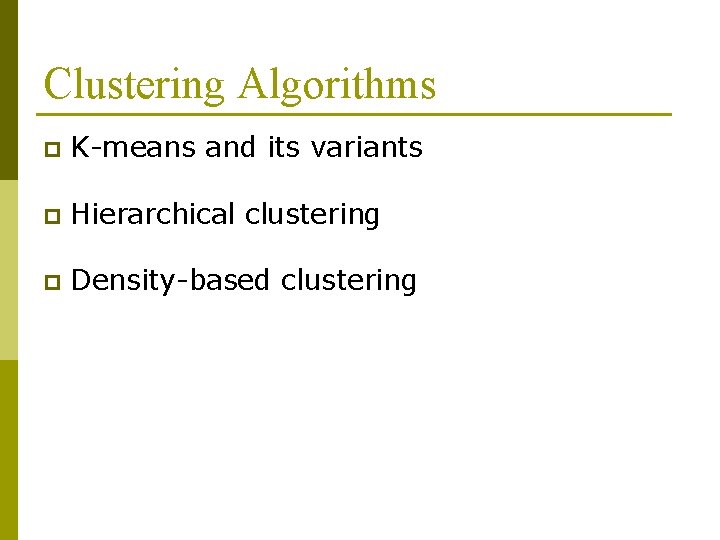 Clustering Algorithms

K-means and its variants

Hierarchical clustering

Density-based clustering